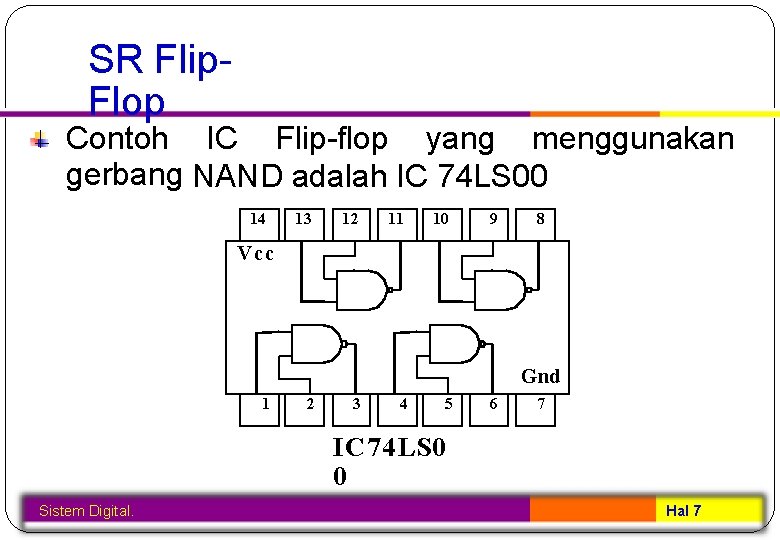 SR Flip-Flop

Contoh IC Flip-flop yang menggunakan gerbang NAND adalah IC 74LS00

14 13 12 11 10 9 8

Vcc

Gnd

1 2 3 4 5 6 7

IC74LS00

Sistem Digital.

Hal 7